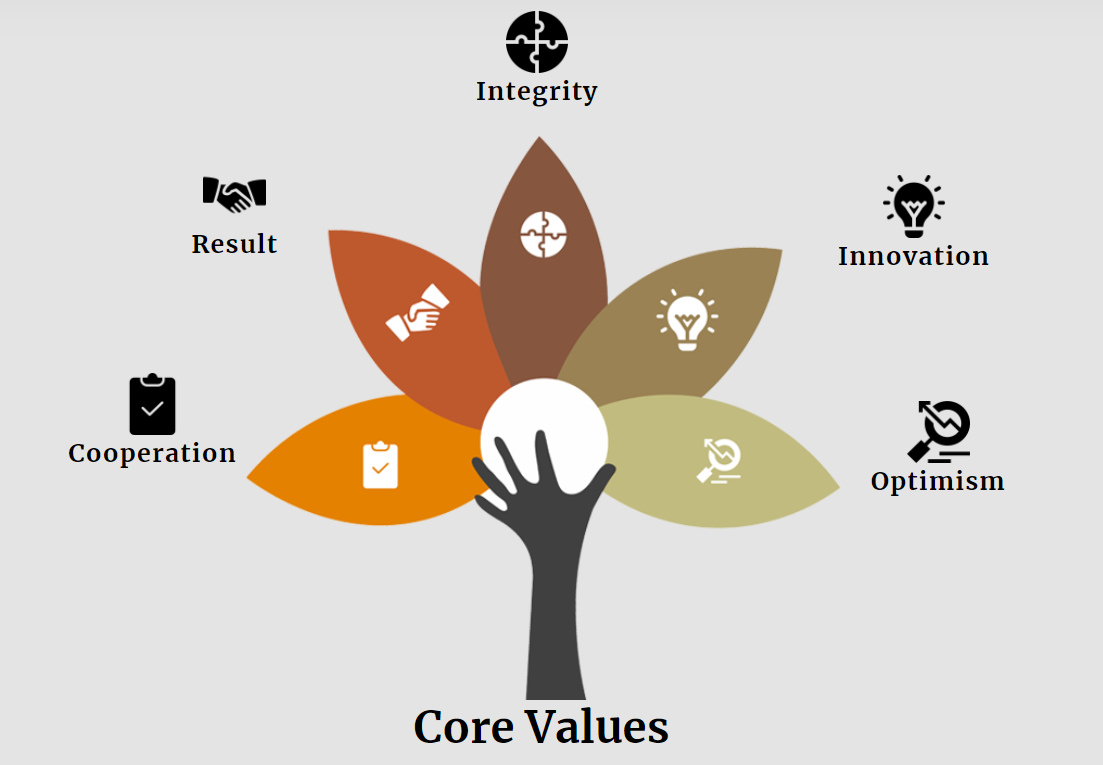 Integrity

Result

Innovation

Cooperation

Optimism

Core Values